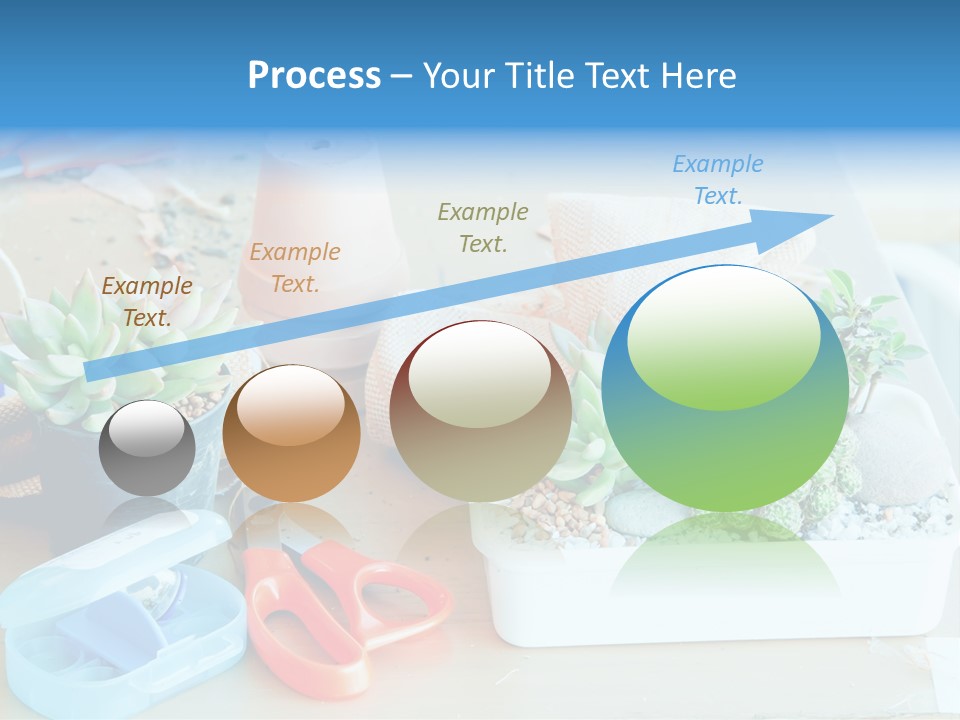 Process – Your Title Text Here

Example Text.

Example Text.

Example Text.

Example Text.